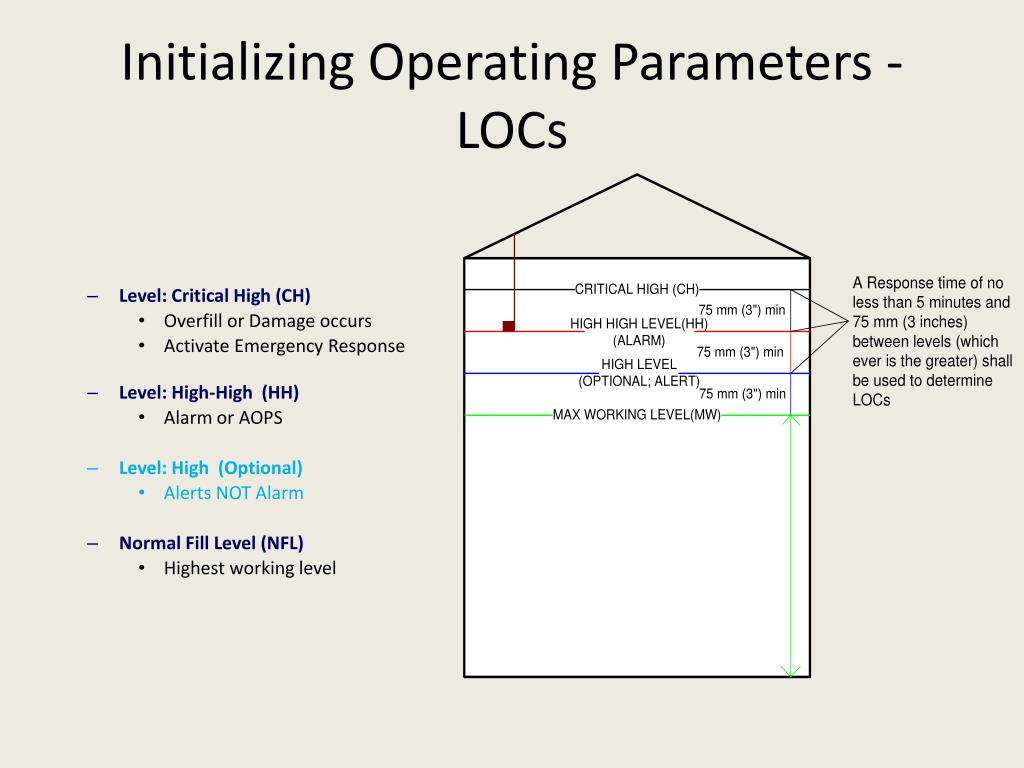 Initializing Operating Parameters - LOCs

– Level: Critical High (CH)
• Overfill or Damage occurs
• Activate Emergency Response

– Level: High-High (HH)
• Alarm or AOPS

– Level: High (Optional)
• Alerts NOT Alarm

– Normal Fill Level (NFL)
• Highest working level

CRITICAL HIGH (CH)
75 mm (3") min
HIGH HIGH LEVEL(HH)
(ALARM)
75 mm (3") min
HIGH LEVEL
(OPTIONAL; ALERT)
75 mm (3") min
MAX WORKING LEVEL(MW)

A Response time of no less than 5 minutes and 75 mm (3 inches) between levels (which ever is the greater) shall be used to determine LOCs